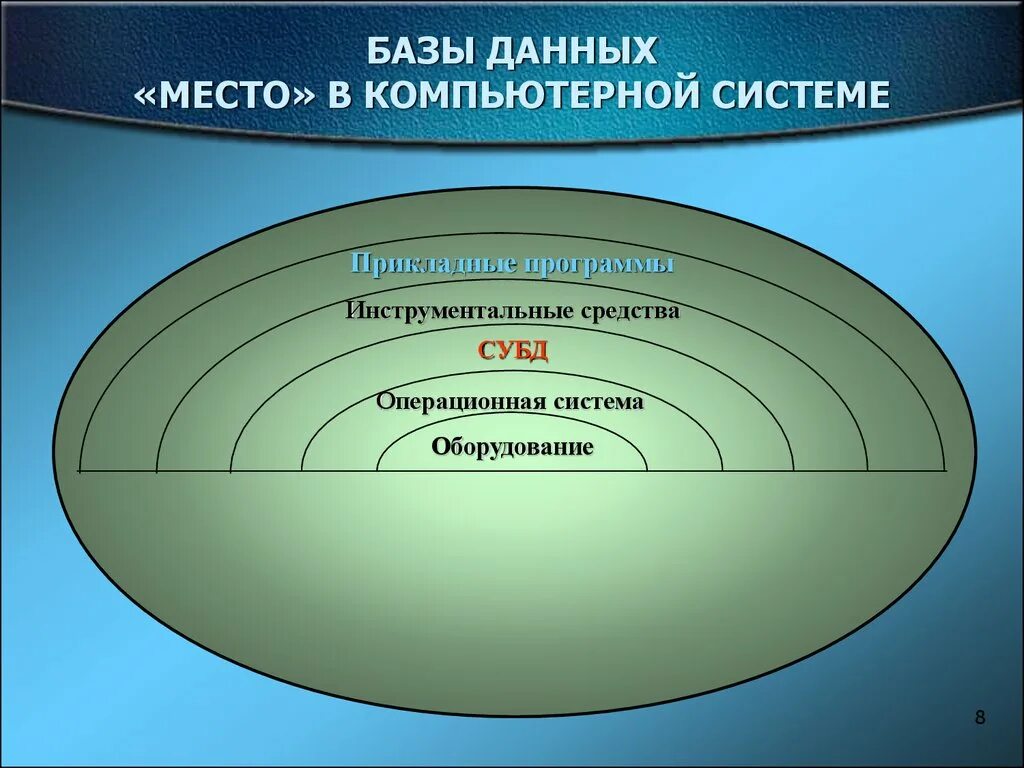 БАЗЫ ДАННЫХ
«МЕСТО» В КОМПЬЮТЕРНОЙ СИСТЕМЕ

Прикладные программы

Инструментальные средства

СУБД

Операционная система

Оборудование

8